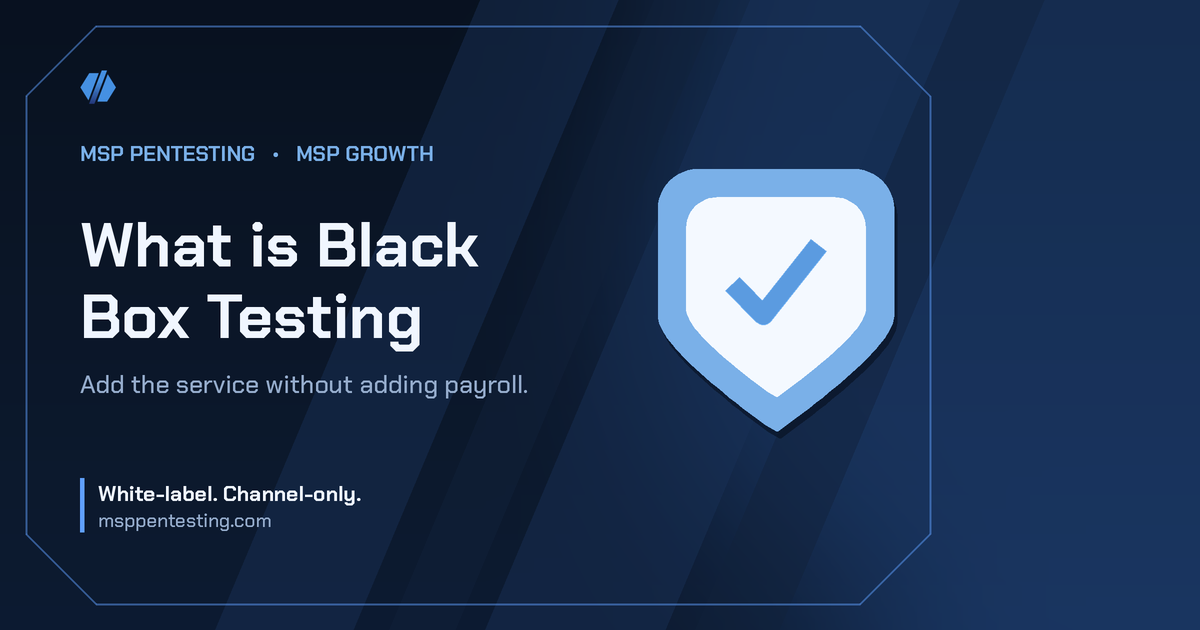 MSP PENTESTING • MSP GROWTH

What is Black Box Testing

Add the service without adding payroll.

White-label. Channel-only.
msppentesting.com